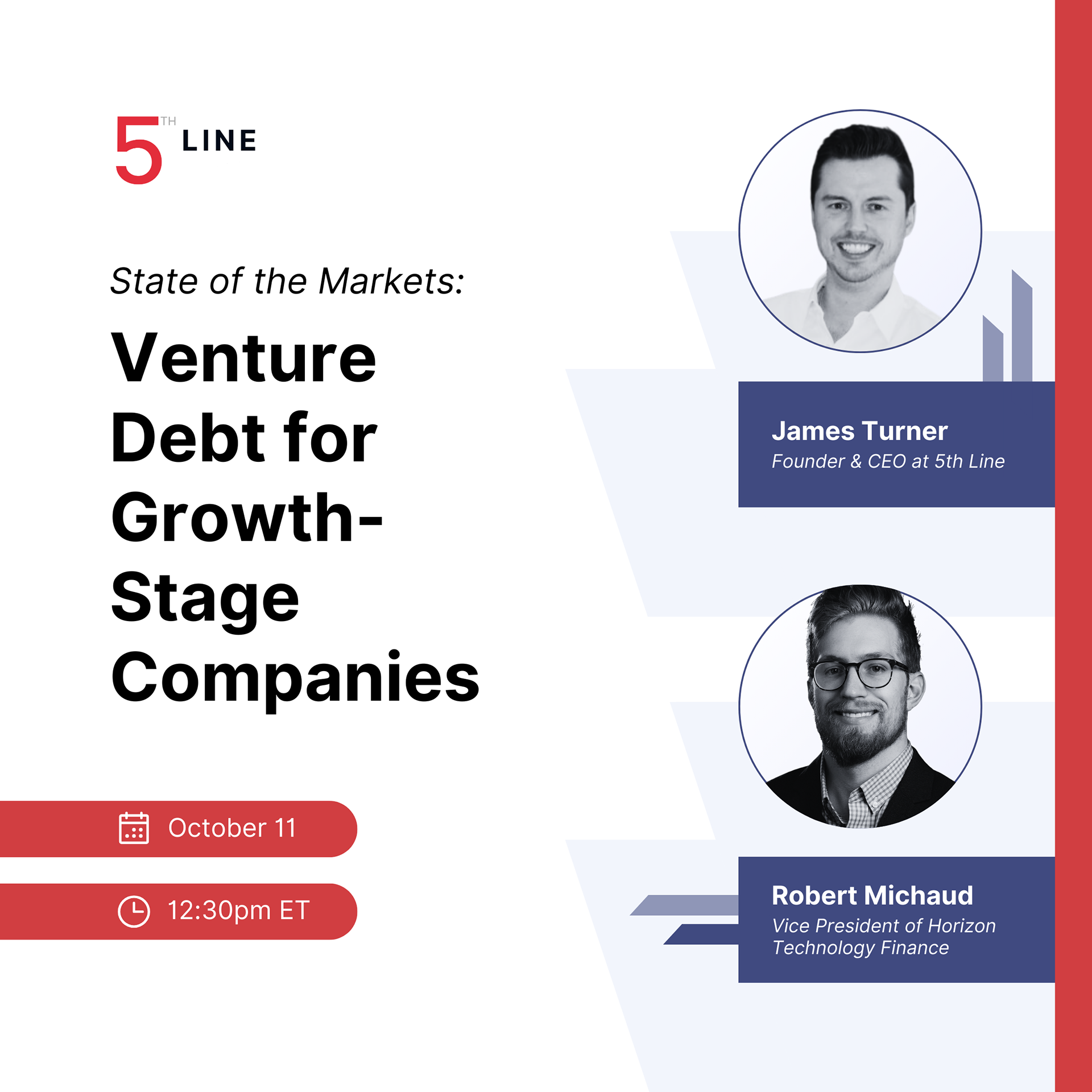 5TH LINE

State of the Markets:

Venture Debt for Growth-Stage Companies

October 11

12:30pm ET

James Turner
Founder & CEO at 5th Line

Robert Michaud
Vice President of Horizon Technology Finance